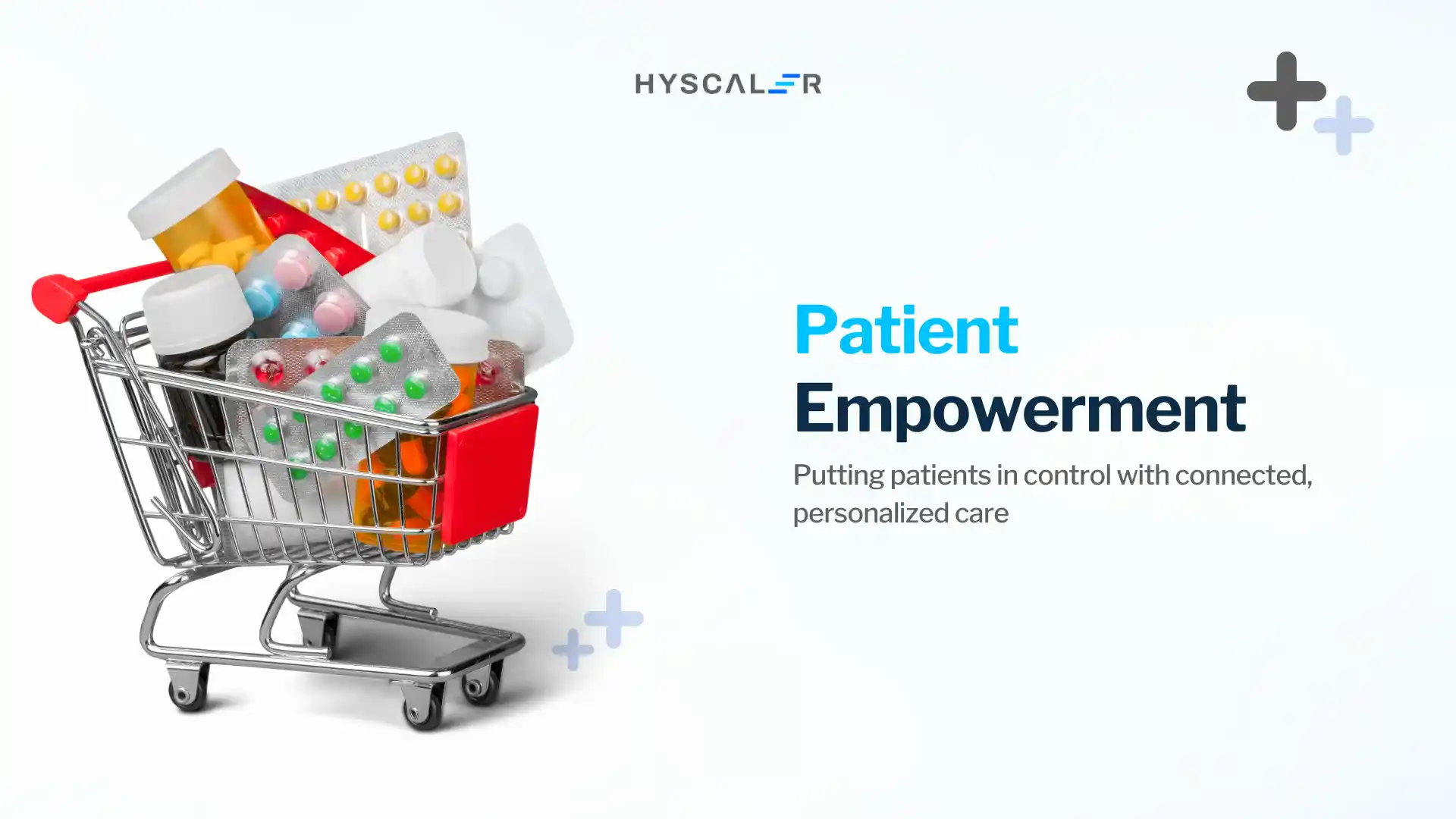 HYSCALER

Patient
Empowerment

Putting patients in control with connected, personalized care